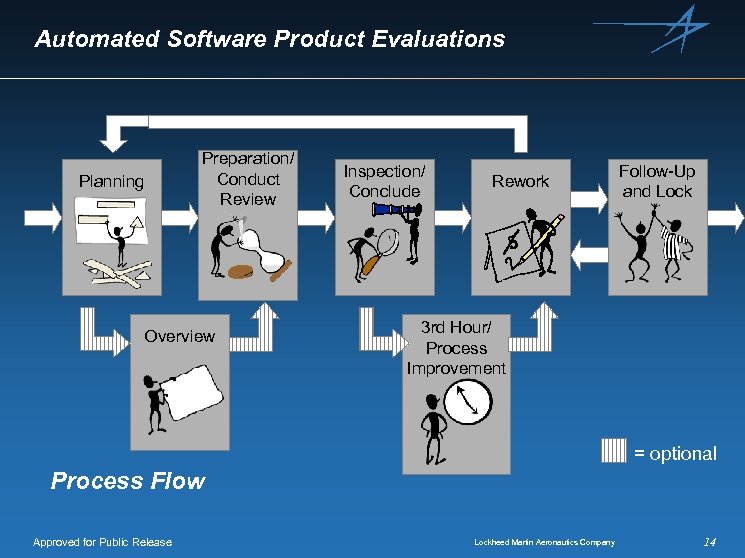 Automated Software Product Evaluations

Planning

Preparation/ Conduct Review

Inspection/ Conclude

Rework

Follow-Up and Lock

Overview

3rd Hour/ Process Improvement

= optional

Process Flow

Approved for Public Release

Lockheed Martin Aeronautics Company

14